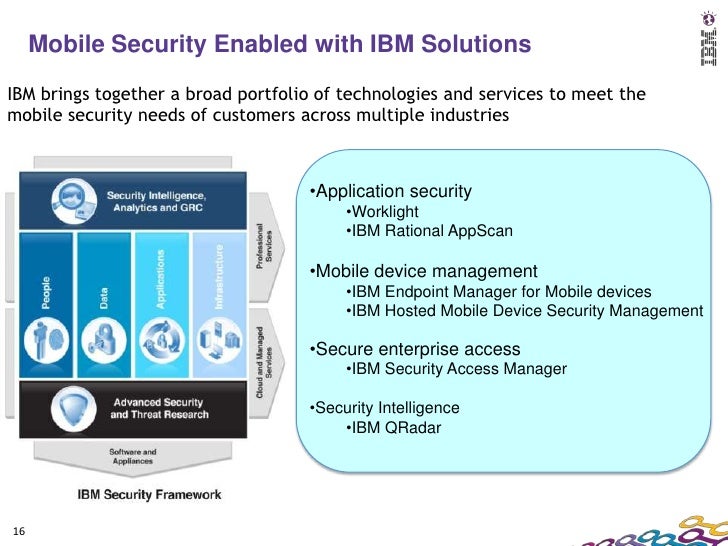 Mobile Security Enabled with IBM Solutions

IBM

IBM brings together a broad portfolio of technologies and services to meet the mobile security needs of customers across multiple industries

Security Intelligence, Analytics and GRC

People

Data

Applications

Infrastructure

Professional Services

Cloud and Managed Services

Advanced Security and Threat Research

Software and Appliances

IBM Security Framework

•Application security
•Worklight
•IBM Rational AppScan

•Mobile device management
•IBM Endpoint Manager for Mobile devices
•IBM Hosted Mobile Device Security Management

•Secure enterprise access
•IBM Security Access Manager

•Security Intelligence
•IBM QRadar

16